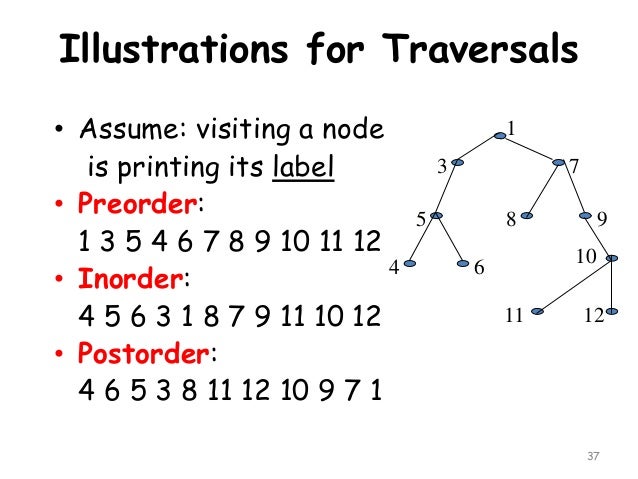 Illustrations for Traversals

• Assume: visiting a node is printing its label
• Preorder:
1 3 5 4 6 7 8 9 10 11 12
• Inorder:
4 5 6 3 1 8 7 9 11 10 12
• Postorder:
4 6 5 3 8 11 12 10 9 7 1

1
3
7
5
8
9
4
6
10
11
12

37